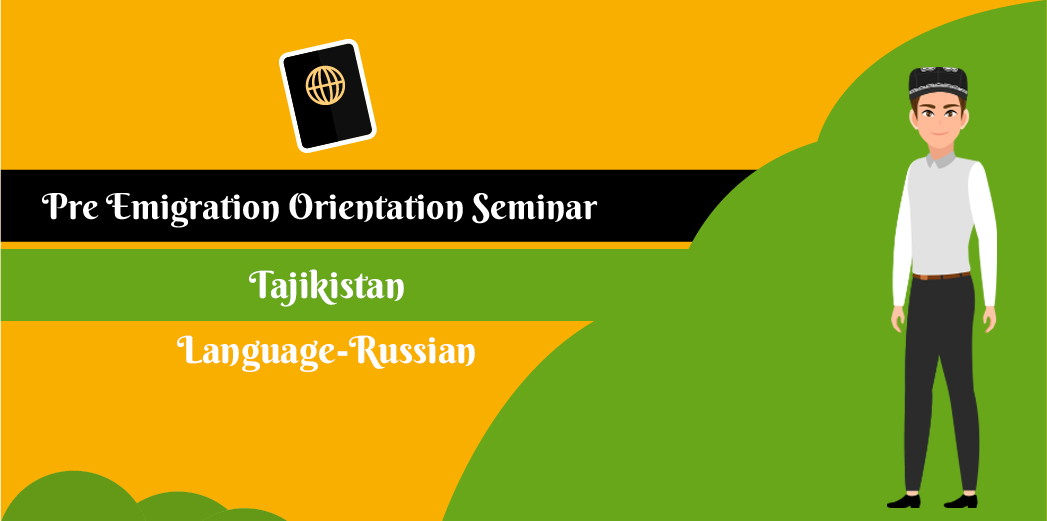 Pre Emigration Orientation Seminar

Tajikistan

Language-Russian